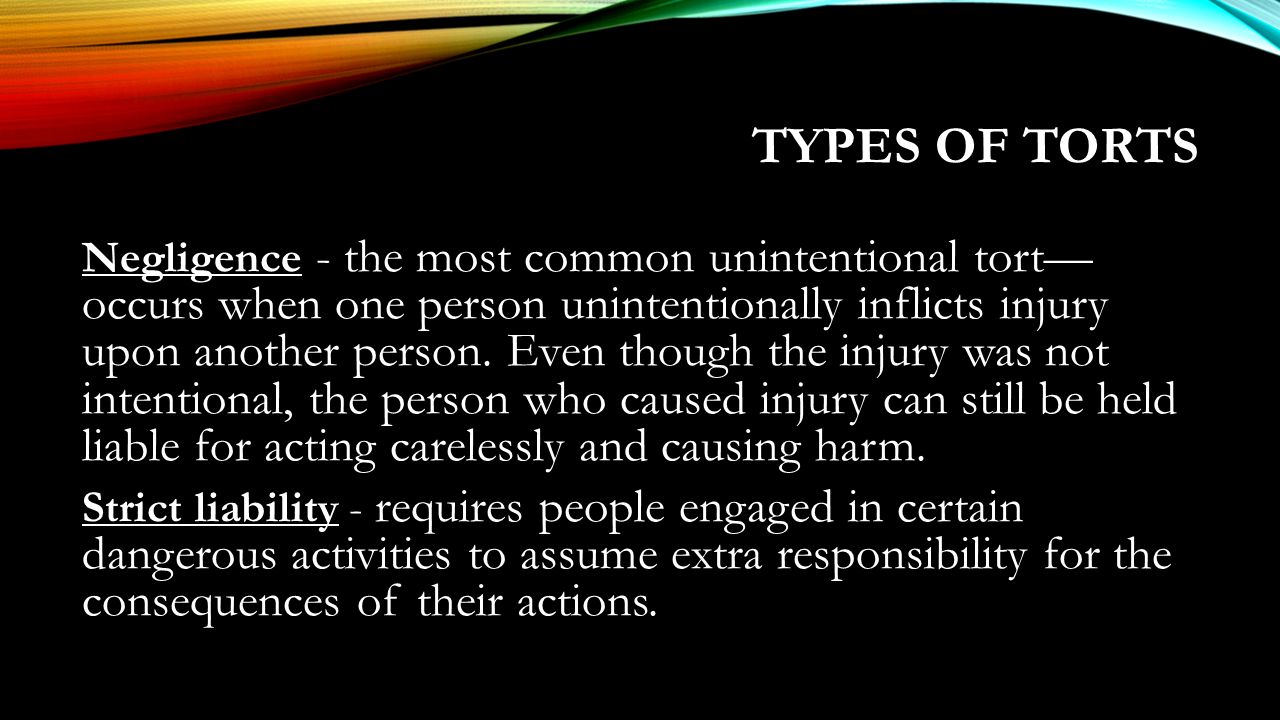 TYPES OF TORTS

Negligence - the most common unintentional tort—occurs when one person unintentionally inflicts injury upon another person. Even though the injury was not intentional, the person who caused injury can still be held liable for acting carelessly and causing harm.

Strict liability - requires people engaged in certain dangerous activities to assume extra responsibility for the consequences of their actions.